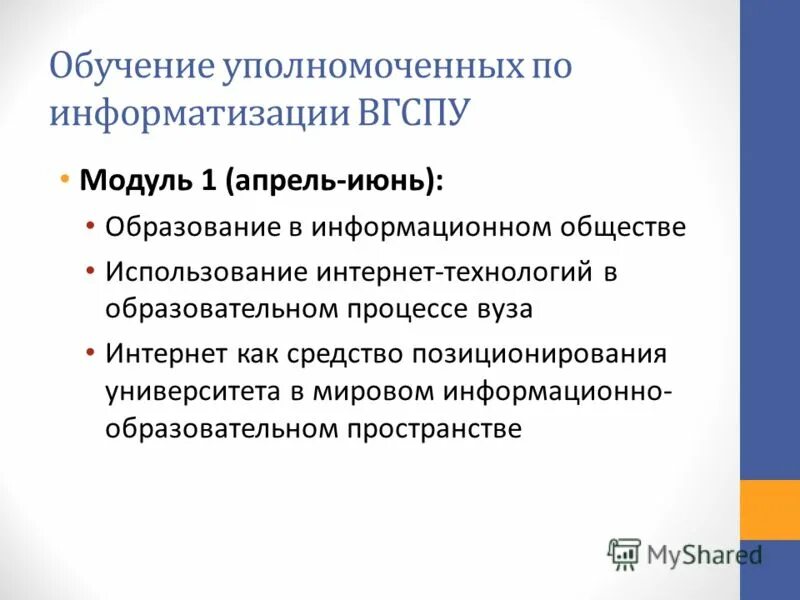 Обучение уполномоченных по информатизации ВГСПУ

• Модуль 1 (апрель-июнь):
• Образование в информационном обществе
• Использование интернет-технологий в образовательном процессе вуза
• Интернет как средство позиционирования университета в мировом информационно-образовательном пространстве

MyShared